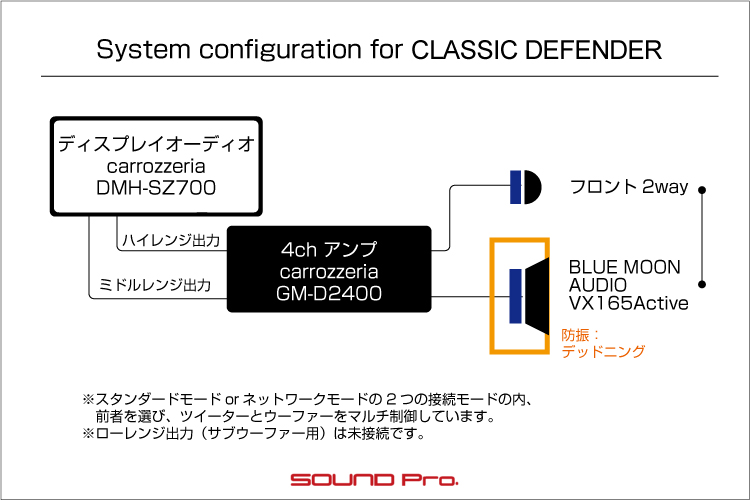 System configuration for CLASSIC DEFENDER

ディスプレイオーディオ
carrozzeria
DMH-SZ700

ハイレンジ出力

ミドルレンジ出力

4ch アンプ
carrozzeria
GM-D2400

フロント 2way

BLUE MOON
AUDIO
VX165Active

防振：
デッドニング

※スタンダードモード or ネットワークモードの 2 つの接続モードの内、前者を選び、ツイーターとウーファーをマルチ制御しています。
※ローレンジ出力（サブウーファー用）は未接続です。

SOUND Pro.